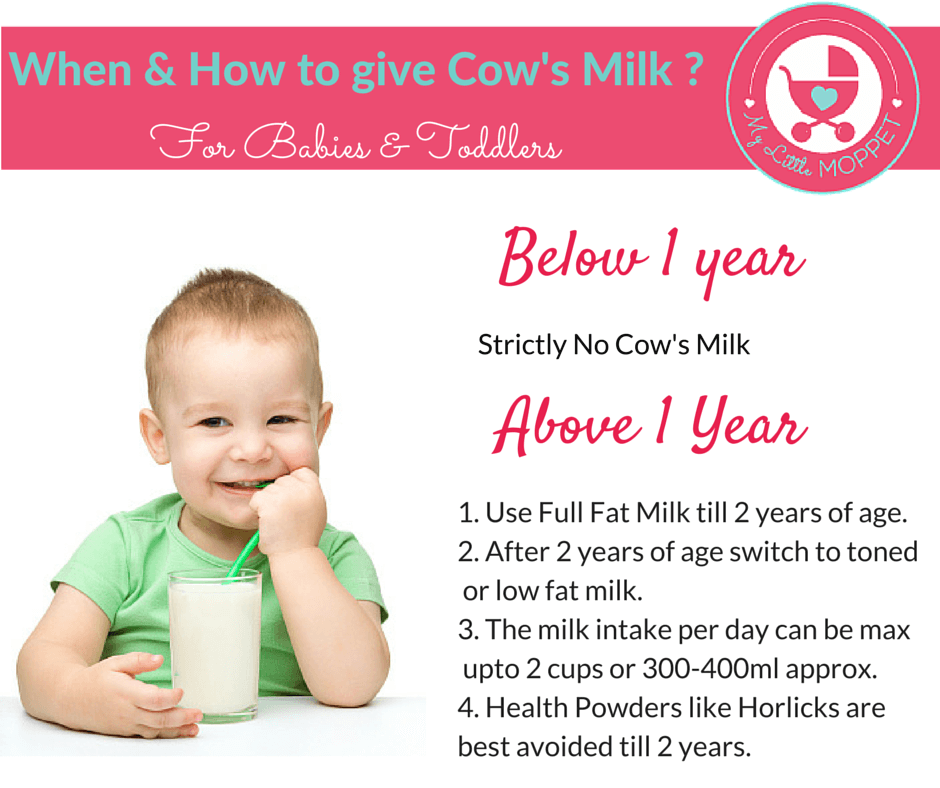 When & How to give Cow's Milk ?

For Babies & Toddlers

My Little MOPPET

Below 1 year

Strictly No Cow's Milk

Above 1 Year

1. Use Full Fat Milk till 2 years of age.
2. After 2 years of age switch to toned or low fat milk.
3. The milk intake per day can be max upto 2 cups or 300-400ml approx.
4. Health Powders like Horlicks are best avoided till 2 years.